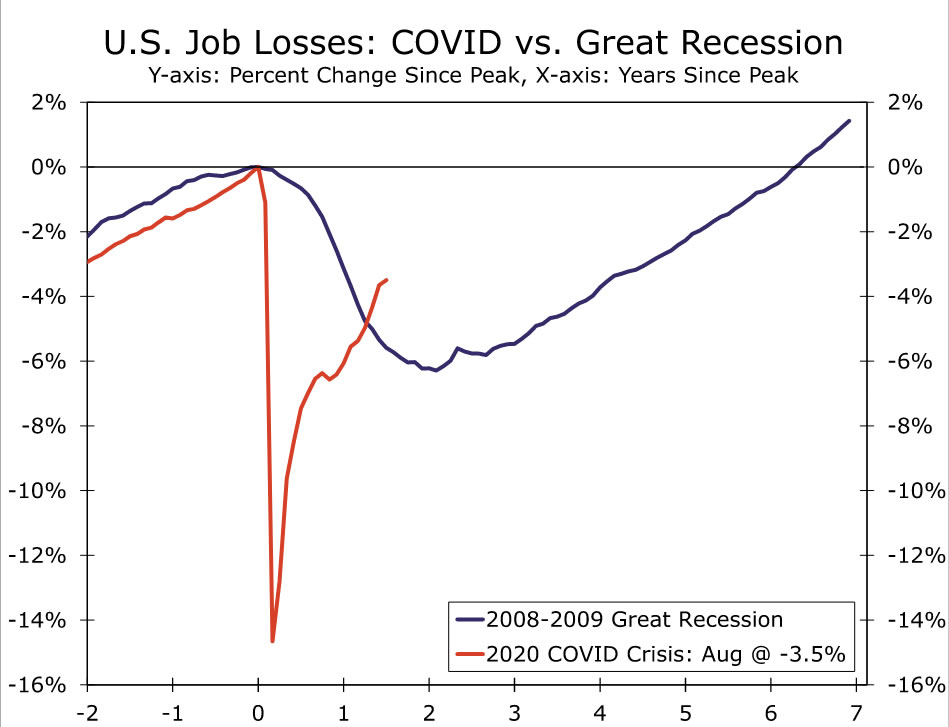 U.S. Job Losses: COVID vs. Great Recession
Y-axis: Percent Change Since Peak, X-axis: Years Since Peak

2%
0%
-2%
-4%
-6%
-8%
-10%
-12%
-14%
-16%

2%
0%
-2%
-4%
-6%
-8%
-10%
-12%
-14%
-16%

-2
-1
0
1
2
3
4
5
6
7

2008-2009 Great Recession
2020 COVID Crisis: Aug @ -3.5%